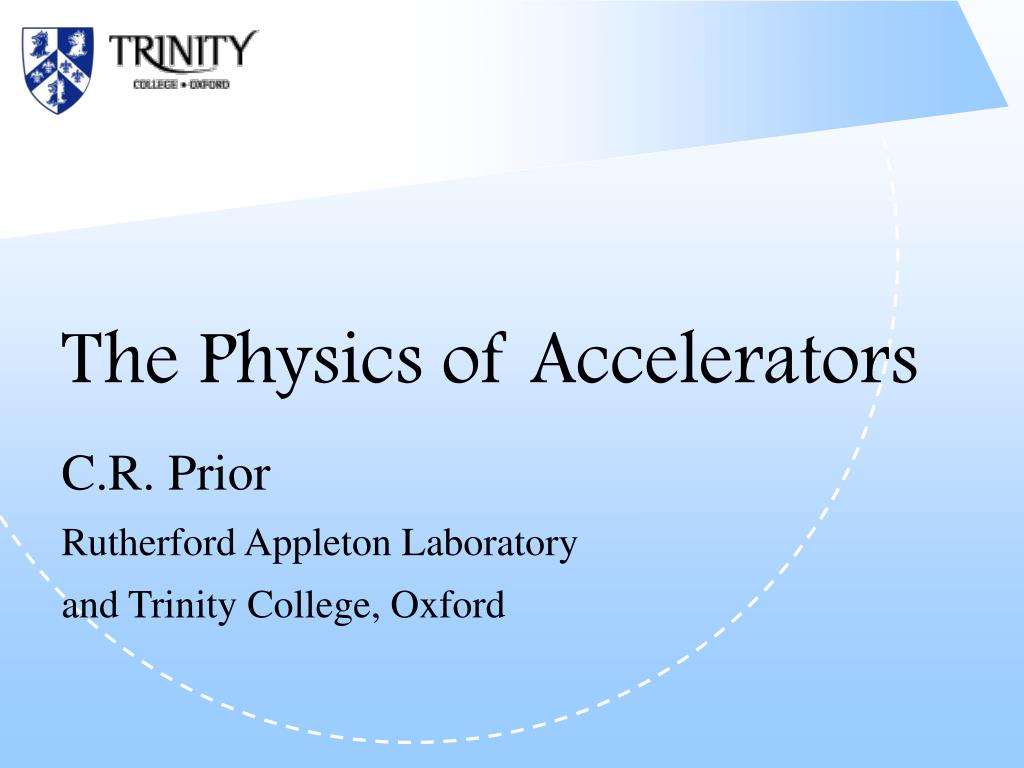 TRINITY
COLLEGE • OXFORD

The Physics of Accelerators

C.R. Prior

Rutherford Appleton Laboratory

and Trinity College, Oxford